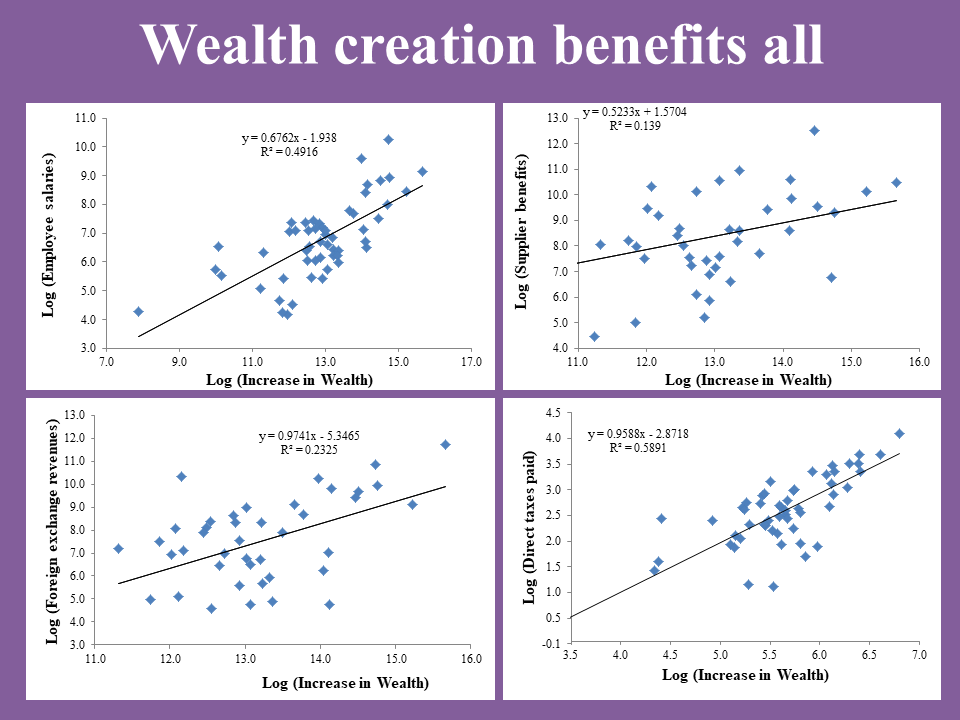 Wealth creation benefits all

y = 0.6762x - 1.938
R² = 0.4916

Log (Employee salaries)

11.0
10.0
9.0
8.0
7.0
6.0
5.0
4.0
3.0

7.0 9.0 11.0 13.0 15.0 17.0

Log (Increase in Wealth)

y = 0.5233x + 1.5704
R² = 0.139

Log (Supplier benefits)

13.0
12.0
11.0
10.0
9.0
8.0
7.0
6.0
5.0
4.0

11.0 12.0 13.0 14.0 15.0 16.0

Log (Increase in Wealth)

y = 0.9741x - 5.3465
R² = 0.2325

Log (Foreign exchange revenues)

13.0
12.0
11.0
10.0
9.0
8.0
7.0
6.0
5.0
4.0
3.0

11.0 12.0 13.0 14.0 15.0 16.0

Log (Increase in Wealth)

y = 0.9588x - 2.8718
R² = 0.5891

Log (Direct taxes paid)

4.5
4.0
3.5
3.0
2.5
2.0
1.5
1.0
0.5
-0.1

3.5 4.0 4.5 5.0 5.5 6.0 6.5 7.0

Log (Increase in Wealth)